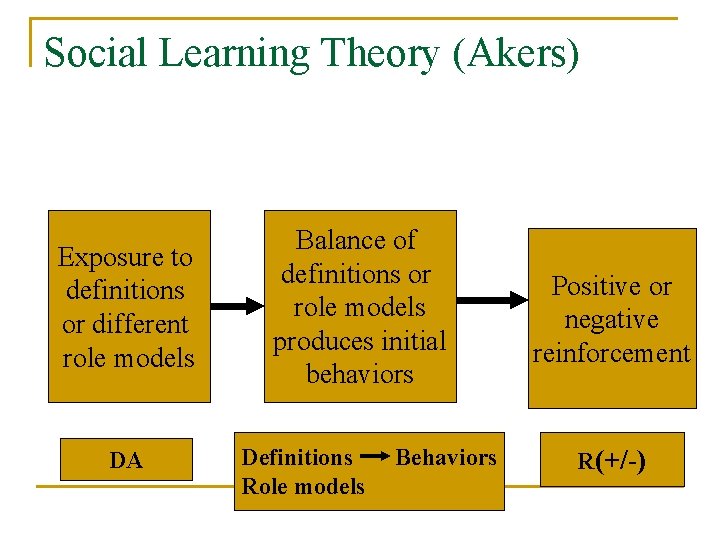 Social Learning Theory (Akers)

Exposure to definitions or different role models

Balance of definitions or role models produces initial behaviors

Positive or negative reinforcement

DA

Definitions → Behaviors
Role models

R(+/-)